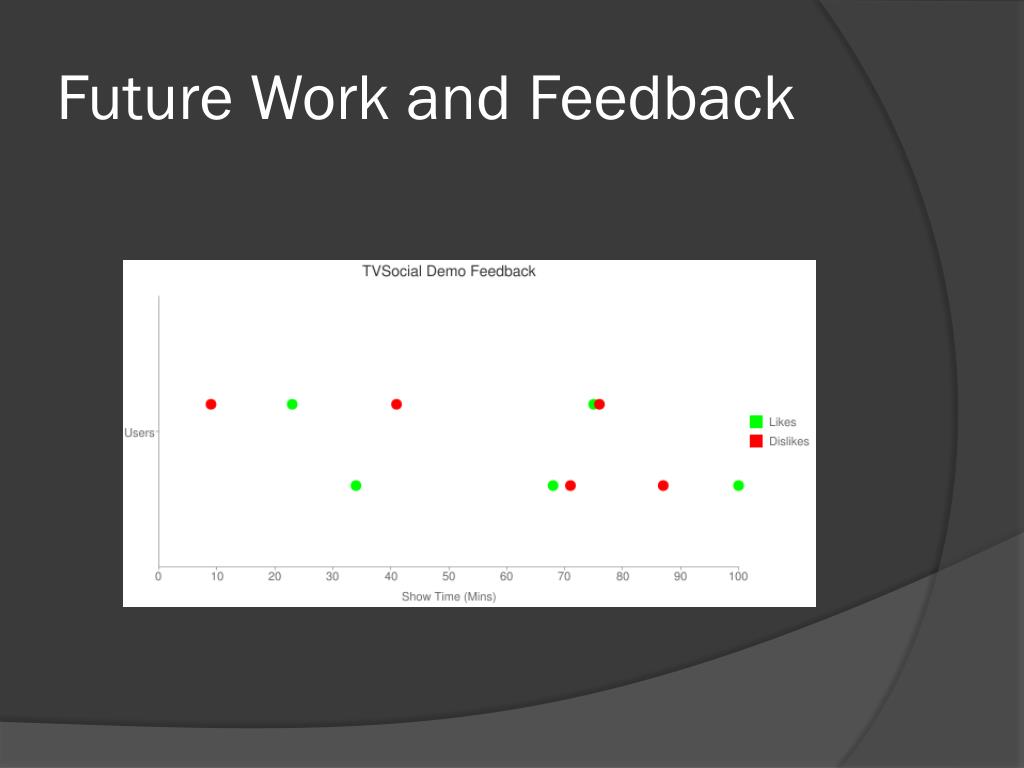 Future Work and Feedback

TVSocial Demo Feedback

Users

Likes
Dislikes

0 10 20 30 40 50 60 70 80 90 100

Show Time (Mins)